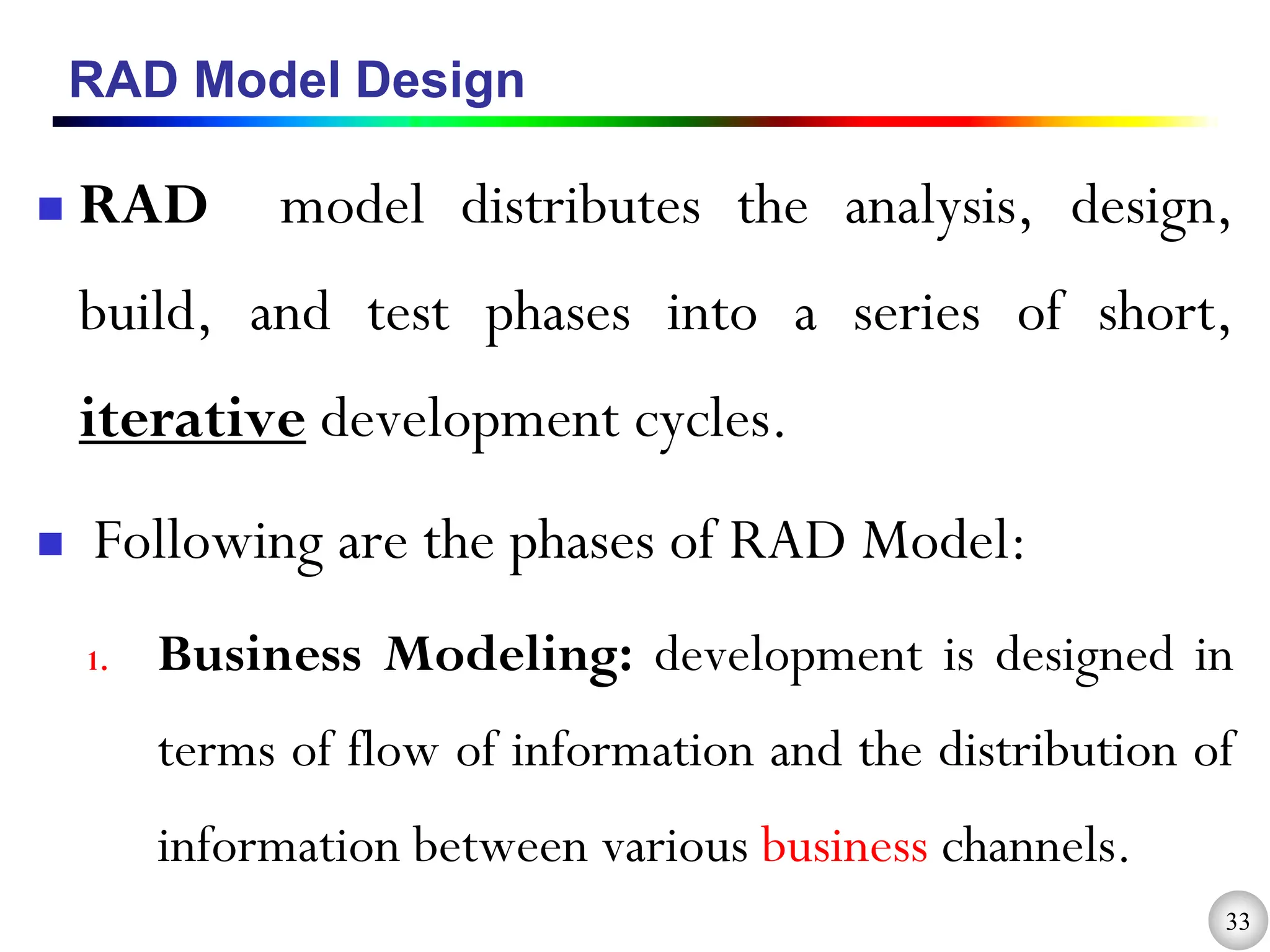 RAD Model Design

RAD model distributes the analysis, design, build, and test phases into a series of short, iterative development cycles.

Following are the phases of RAD Model:

1. Business Modeling: development is designed in terms of flow of information and the distribution of information between various business channels.

33